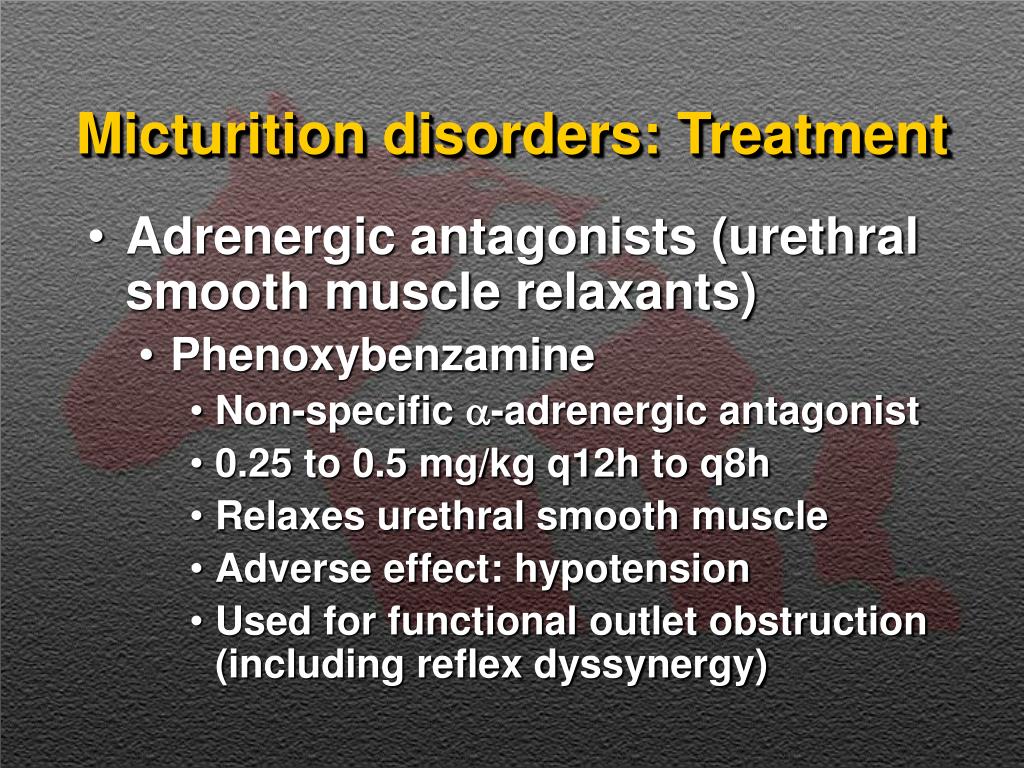 Micturition disorders: Treatment

• Adrenergic antagonists (urethral smooth muscle relaxants)
• Phenoxybenzamine
• Non-specific $\alpha$-adrenergic antagonist
• 0.25 to 0.5 mg/kg q12h to q8h
• Relaxes urethral smooth muscle
• Adverse effect: hypotension
• Used for functional outlet obstruction (including reflex dyssynergy)